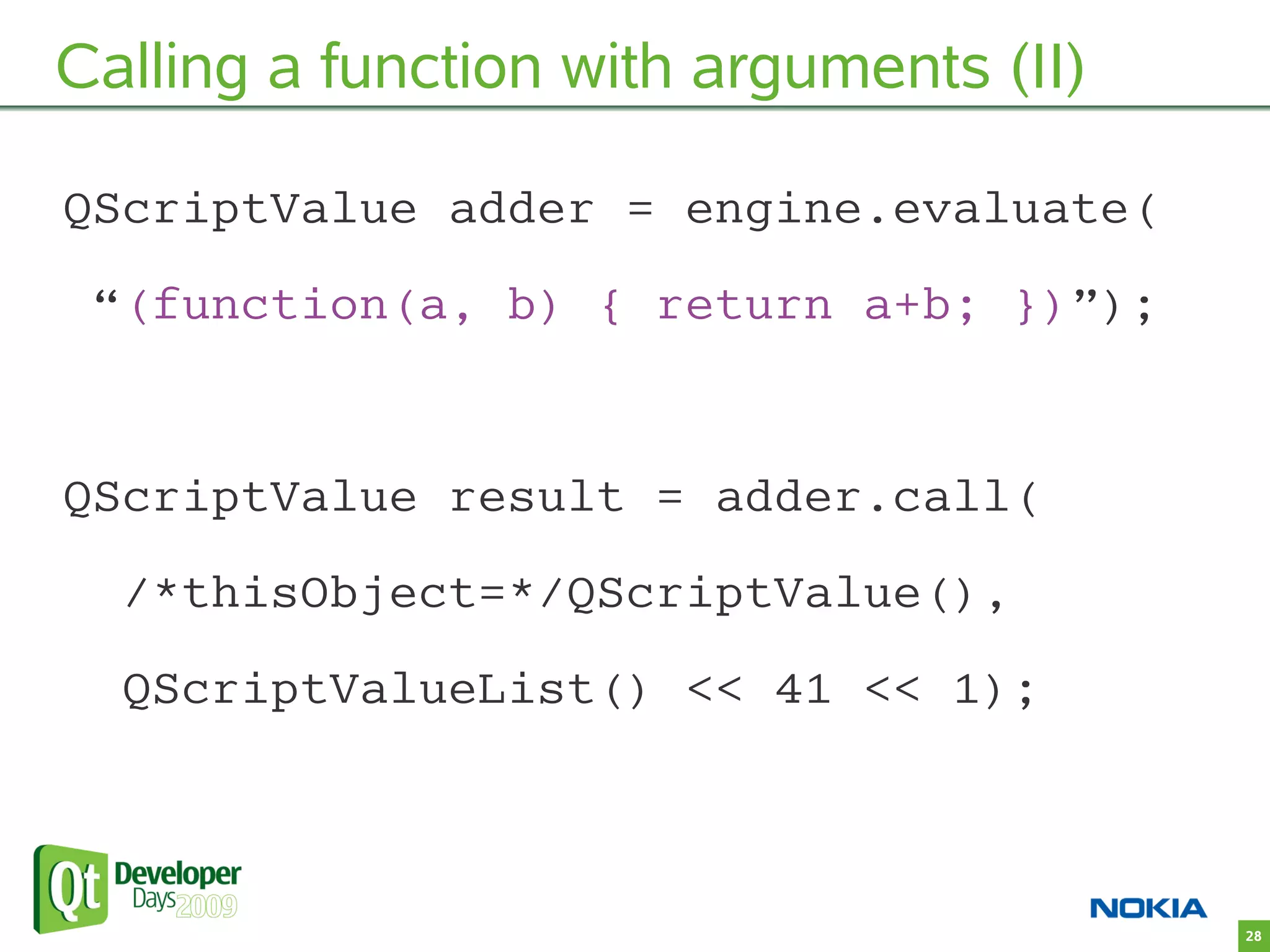 Calling a function with arguments (II)

QScriptValue adder = engine.evaluate(
“(function(a, b) { return a+b; })”);

QScriptValue result = adder.call(
/*thisObject=*/QScriptValue(),
QScriptValueList() << 41 << 1);

Qt Developer Days 2009

NOKIA

28